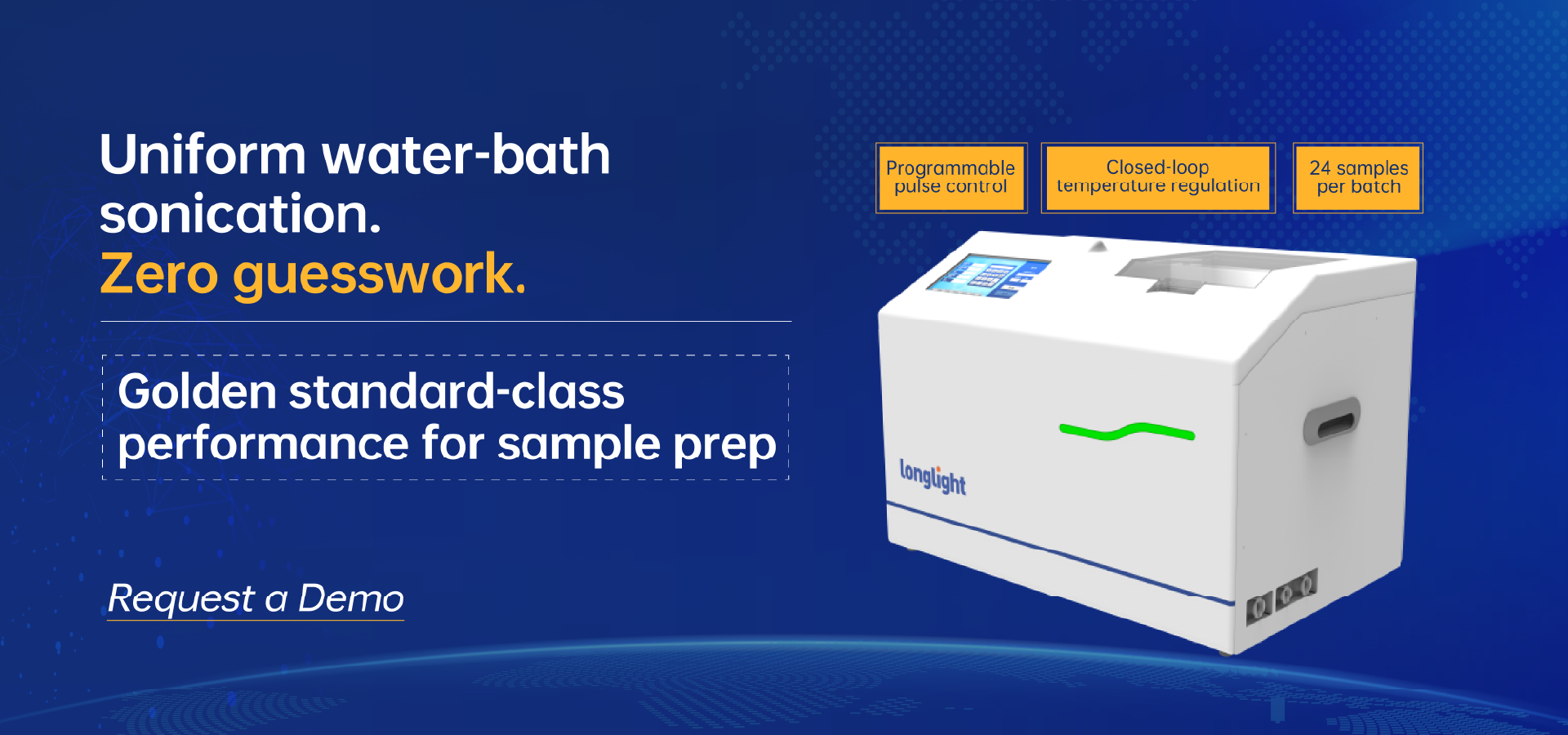 Uniform water-bath sonication.
Zero guesswork.

Golden standard-class performance for sample prep

Request a Demo

Programmable pulse control

Closed-loop temperature regulation

24 samples per batch

longlight